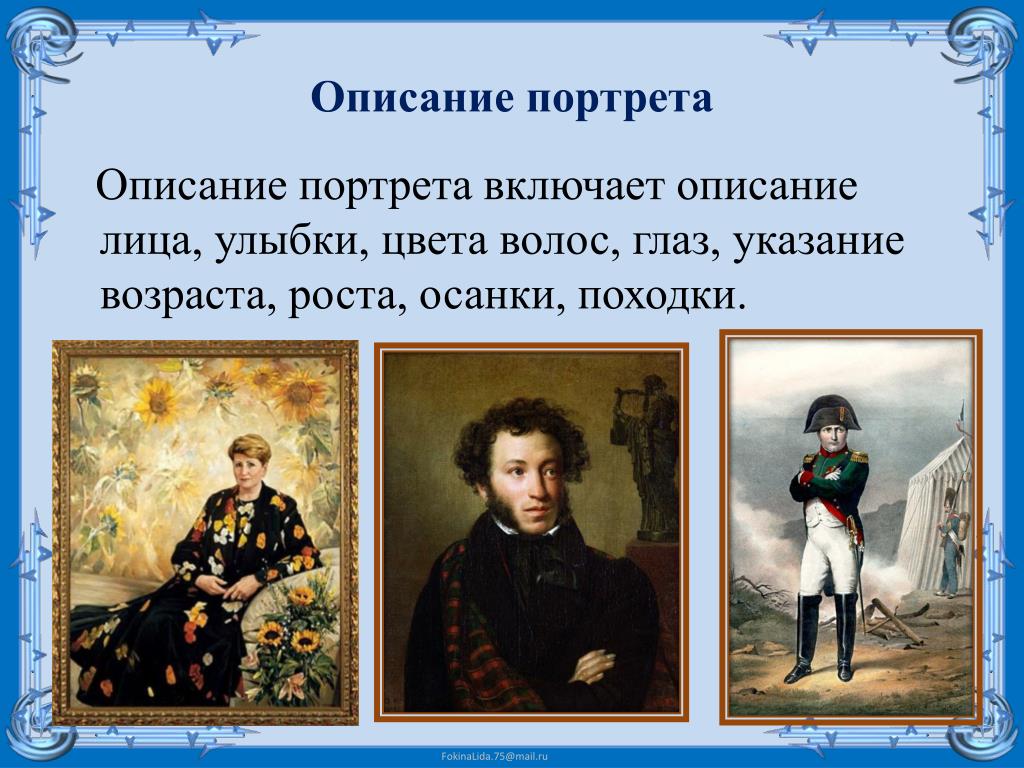 Описание портрета

Описание портрета включает описание лица, улыбки, цвета волос, глаз, указание возраста, роста, осанки, походки.

FokinaLida.75@mail.ru